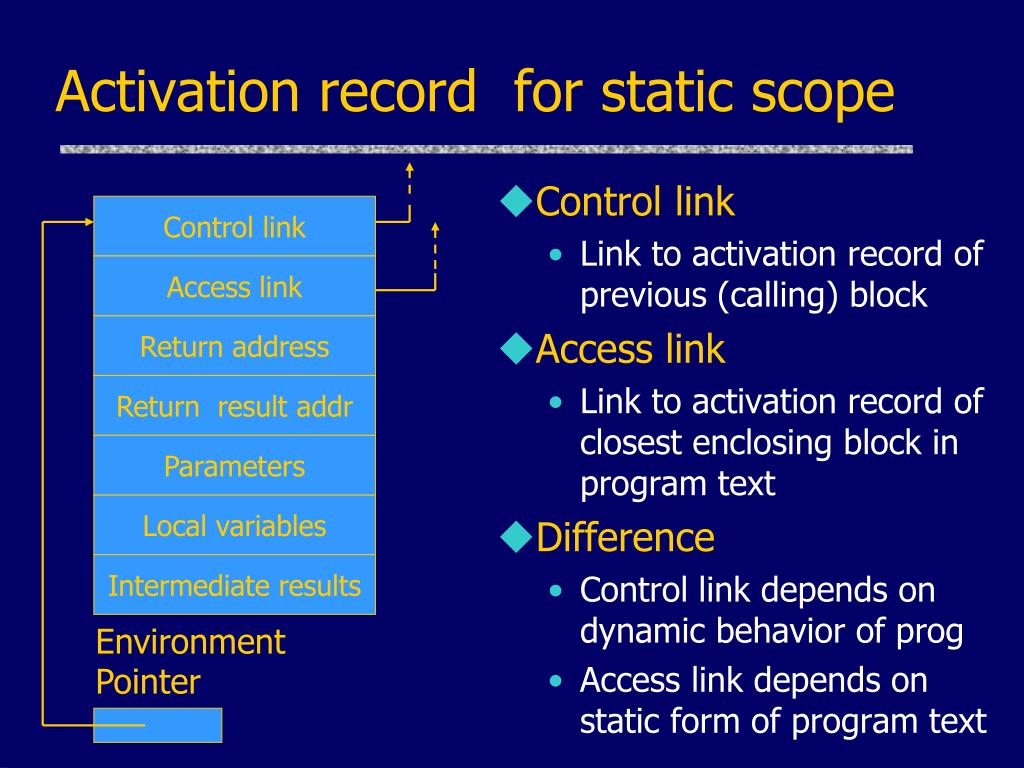 Activation record for static scope

Control link

Access link

Return address

Return result addr

Parameters

Local variables

Intermediate results

Environment Pointer

◆Control link

• Link to activation record of previous (calling) block

◆Access link

• Link to activation record of closest enclosing block in program text

◆Difference

• Control link depends on dynamic behavior of prog

• Access link depends on static form of program text